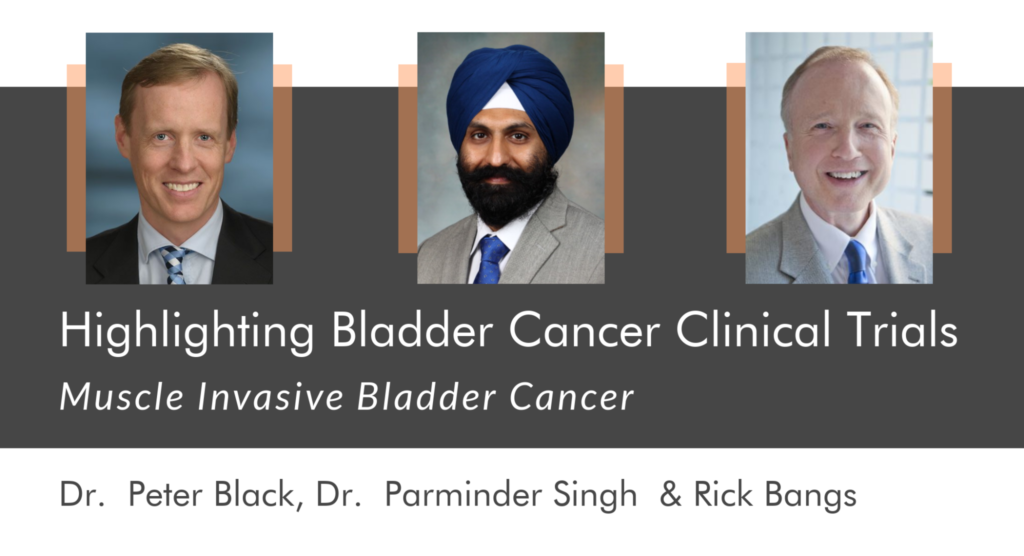 Highlighting Bladder Cancer Clinical Trials

Muscle Invasive Bladder Cancer

Dr. Peter Black, Dr. Parminder Singh & Rick Bangs